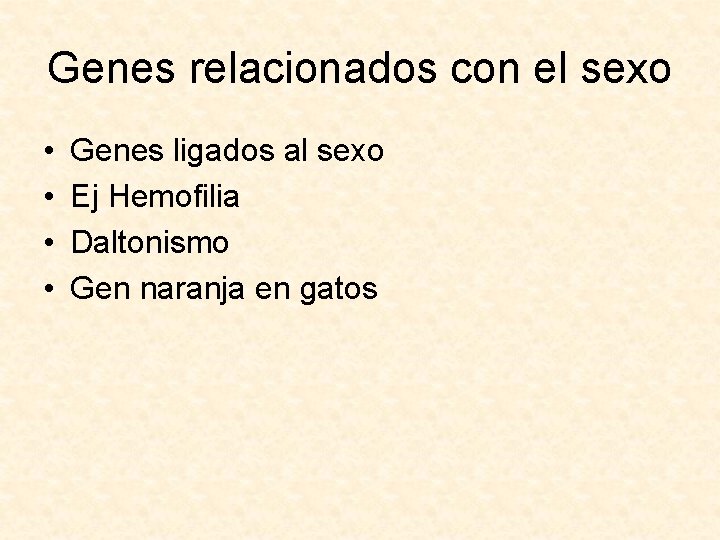 Genes relacionados con el sexo

• Genes ligados al sexo
• Ej Hemofilia
• Daltonismo
• Gen naranja en gatos